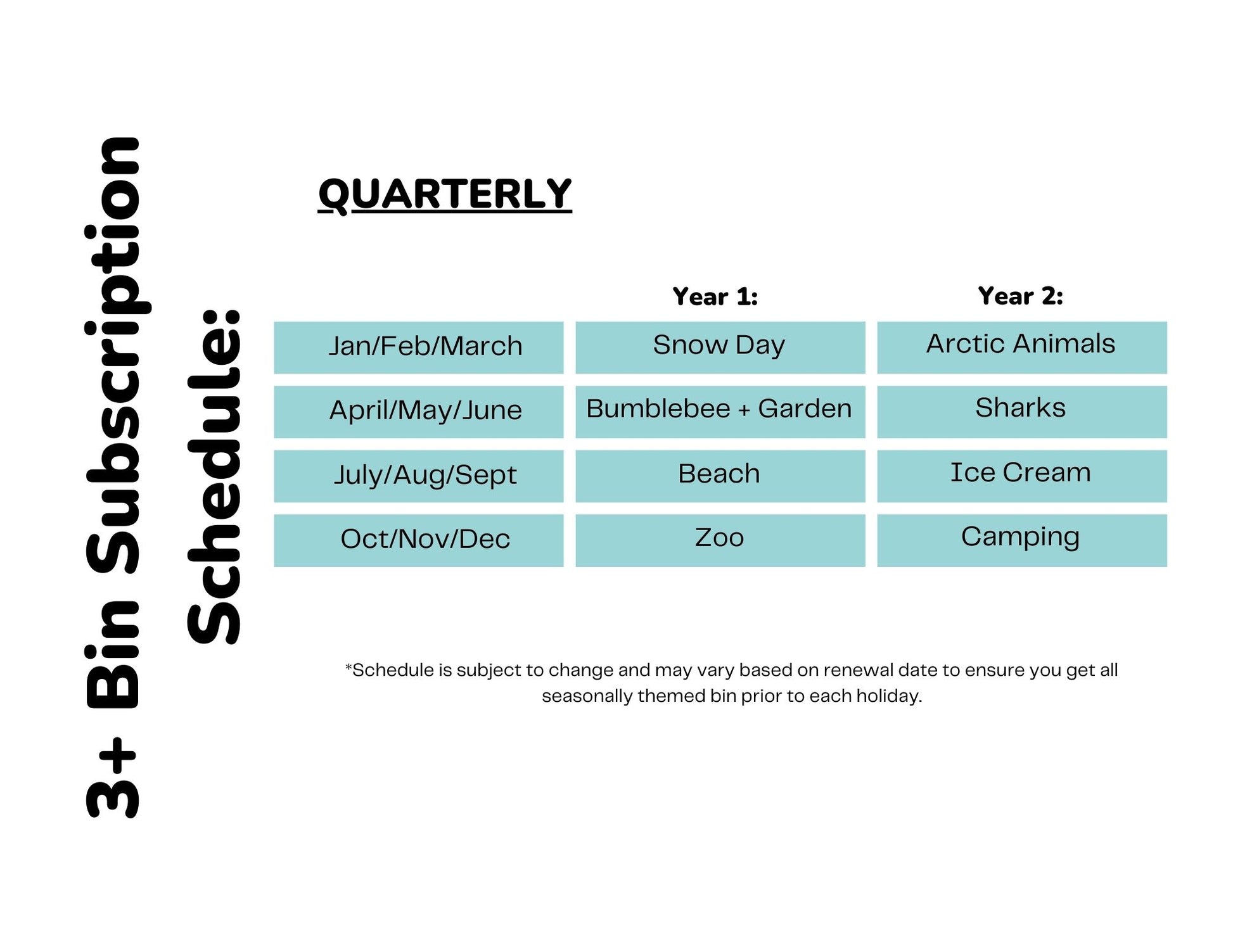 3+ Bin Subscription Schedule:

QUARTERLY

| | Year 1: | Year 2: |
|---|---|---|
| Jan/Feb/March | Snow Day | Arctic Animals |
| April/May/June | Bumblebee + Garden | Sharks |
| July/Aug/Sept | Beach | Ice Cream |
| Oct/Nov/Dec | Zoo | Camping |

*Schedule is subject to change and may vary based on renewal date to ensure you get all seasonally themed bin prior to each holiday.